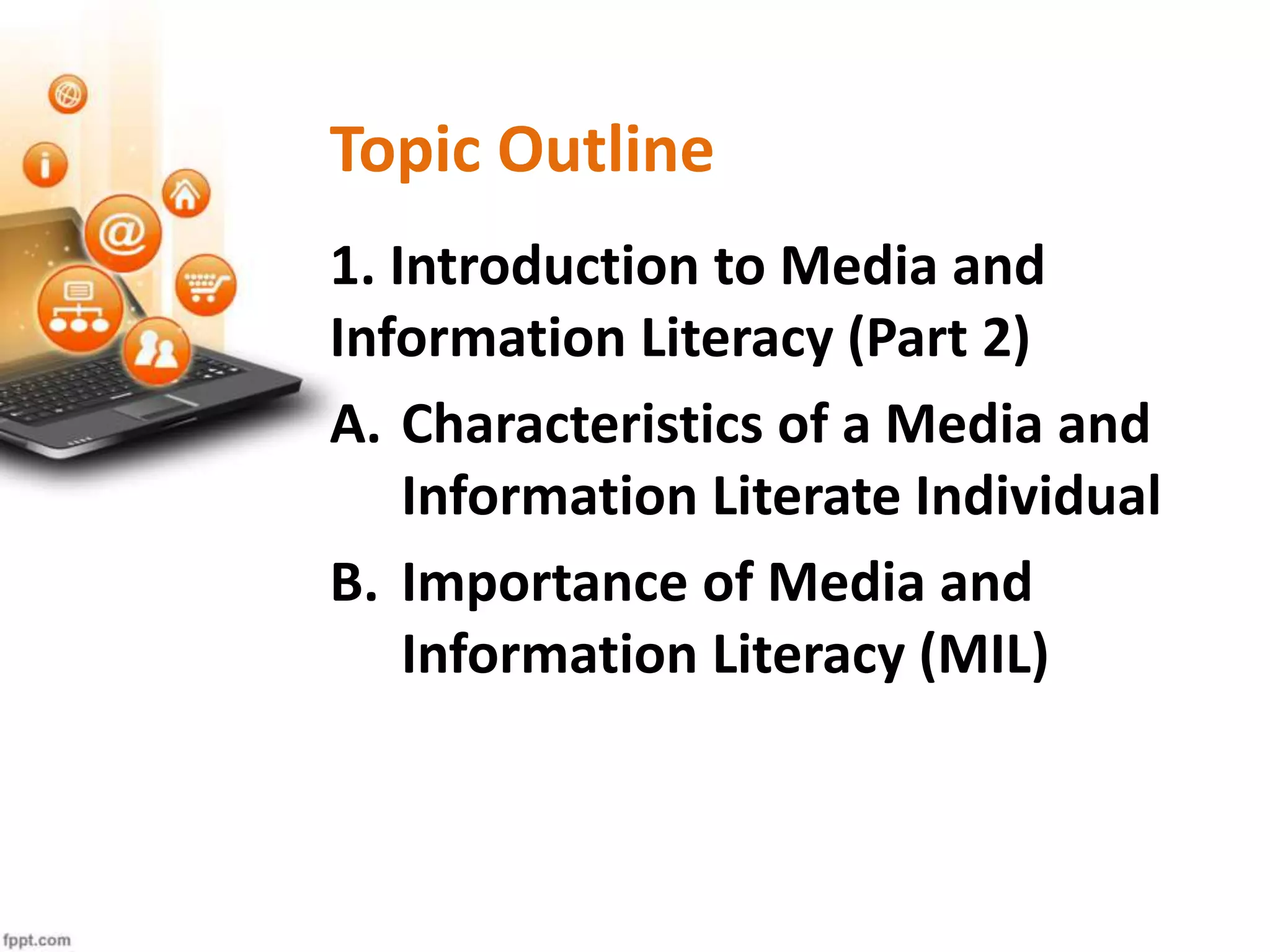 Topic Outline

1. Introduction to Media and Information Literacy (Part 2)

A. Characteristics of a Media and Information Literate Individual

B. Importance of Media and Information Literacy (MIL)

fppt.com